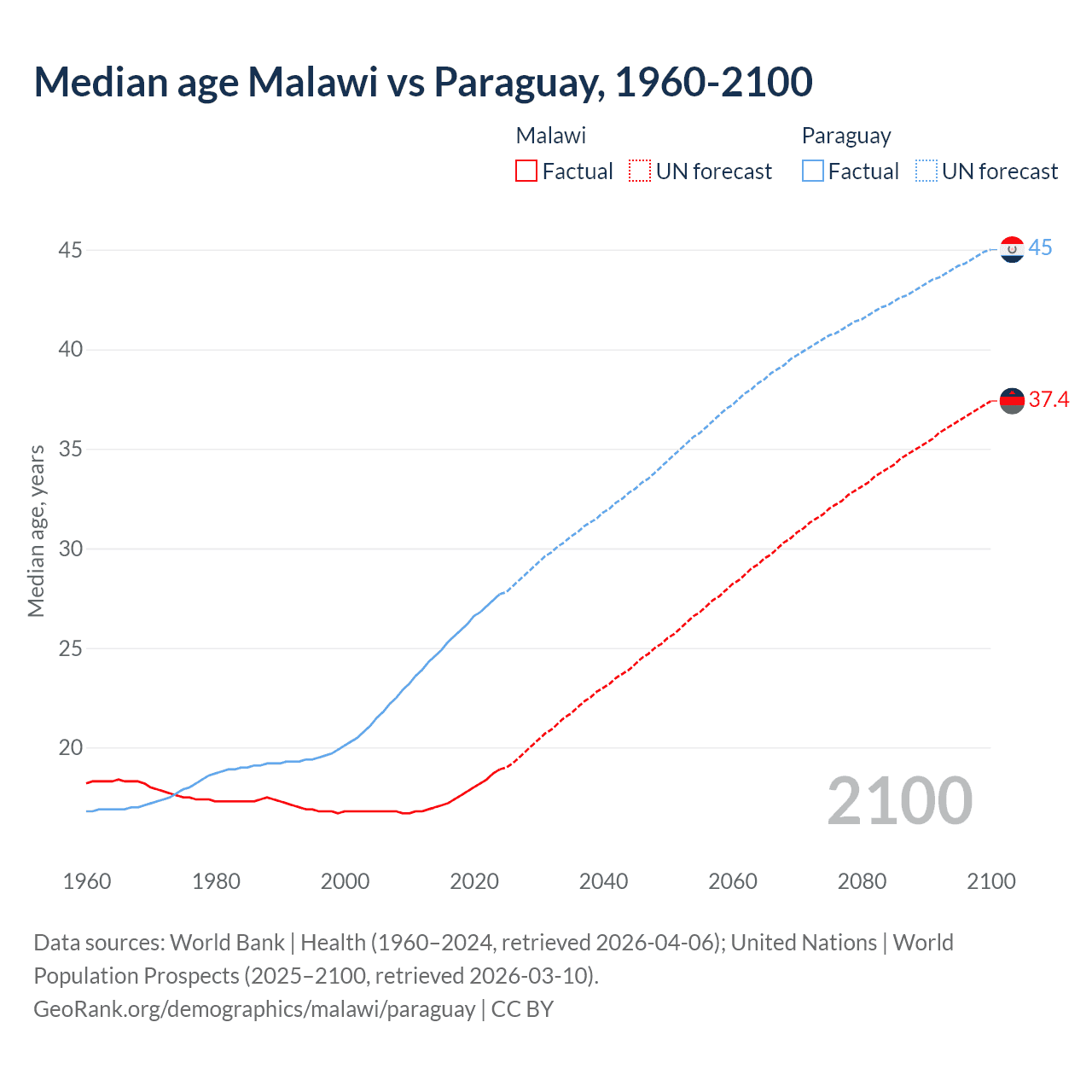 Median age Malawi vs Paraguay, 1960-2100

Malawi
Factual UN forecast

Paraguay
Factual UN forecast

Median age, years

45
40
35
30
25
20

45
37.4

2100

1960 1980 2000 2020 2040 2060 2080 2100

Data sources: World Bank | Health (1960–2024, retrieved 2026-04-06); United Nations | World Population Prospects (2025–2100, retrieved 2026-03-10).
GeoRank.org/demographics/malawi/paraguay | CC BY